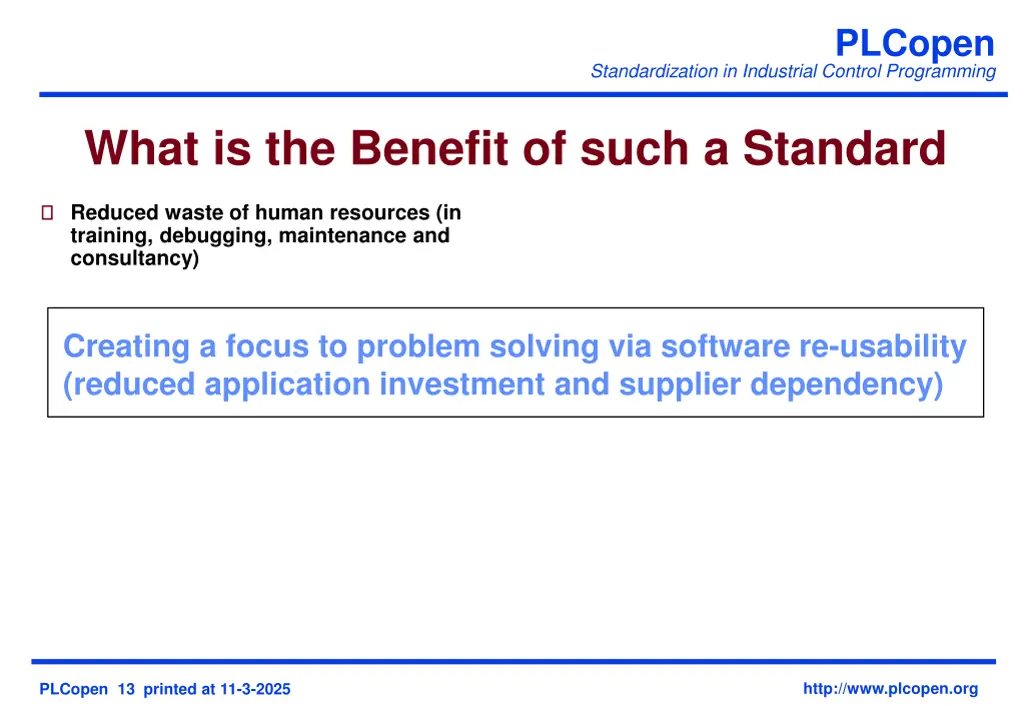 PLCopen
Standardization in Industrial Control Programming

What is the Benefit of such a Standard

Reduced waste of human resources (in training, debugging, maintenance and consultancy)

Creating a focus to problem solving via software re-usability (reduced application investment and supplier dependency)

PLCopen 13 printed at 11-3-2025

http://www.plcopen.org